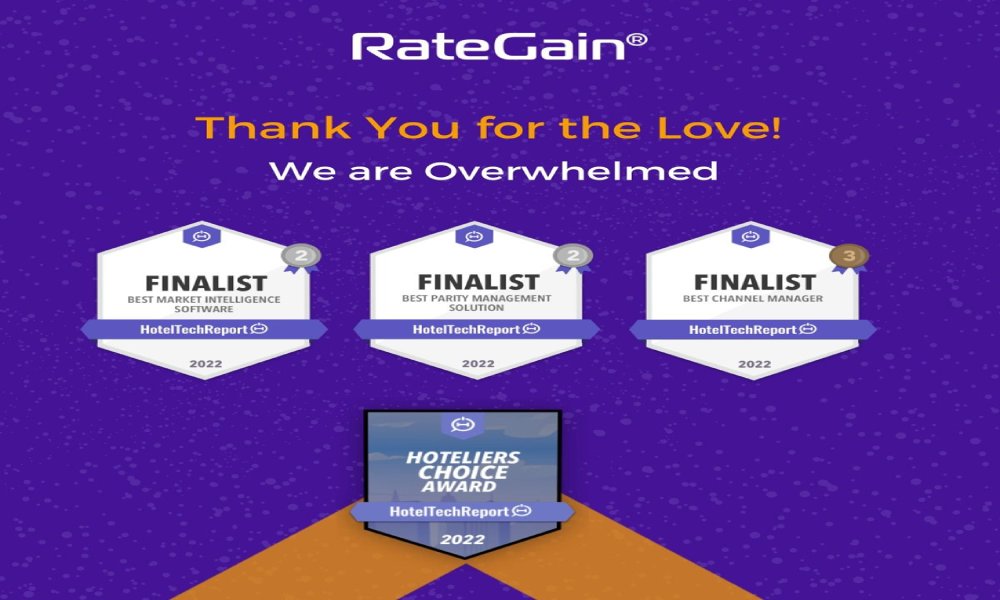 RateGain®

Thank You for the Love!
We are Overwhelmed

2
FINALIST
BEST MARKET INTELLIGENCE SOFTWARE
HotelTechReport
2022

2
FINALIST
BEST PARITY MANAGEMENT SOLUTION
HotelTechReport
2022

3
FINALIST
BEST CHANNEL MANAGER
HotelTechReport
2022

HOTELIERS CHOICE AWARD
HotelTechReport
2022